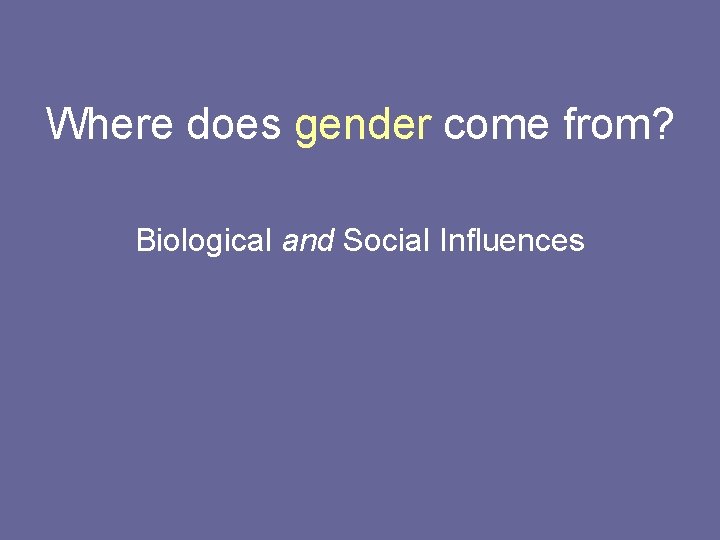 Where does gender come from?

Biological and Social Influences